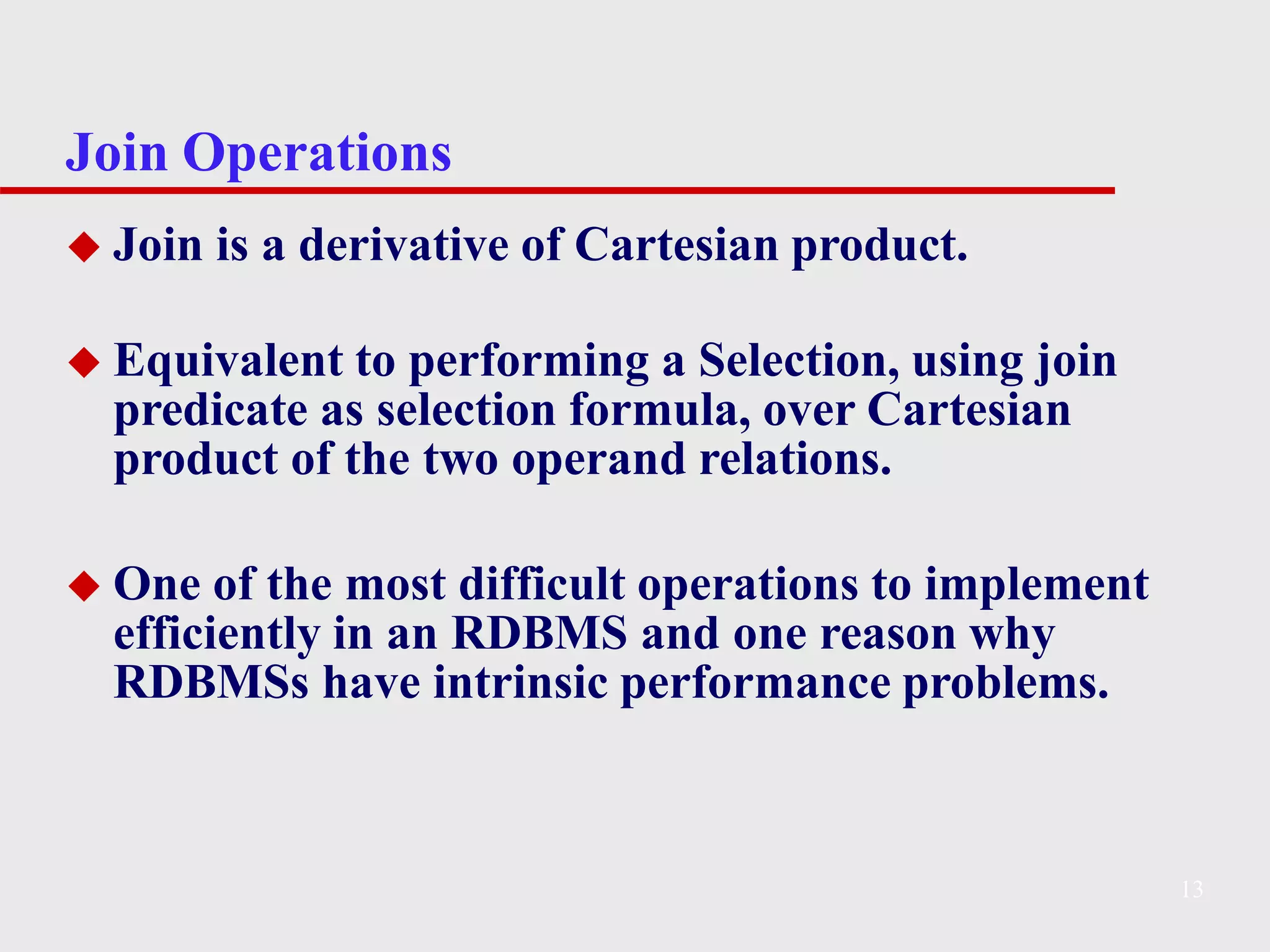 Join Operations

◆ Join is a derivative of Cartesian product.

◆ Equivalent to performing a Selection, using join predicate as selection formula, over Cartesian product of the two operand relations.

◆ One of the most difficult operations to implement efficiently in an RDBMS and one reason why RDBMSs have intrinsic performance problems.

13